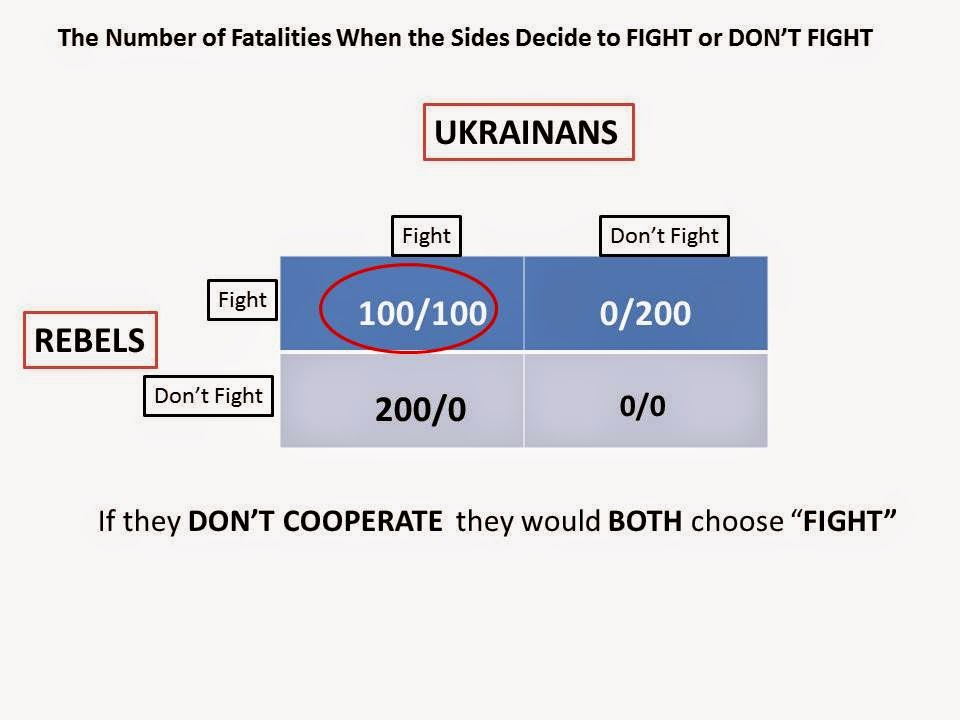 The Number of Fatalities When the Sides Decide to FIGHT or DON'T FIGHT

UKRAINANS

REBELS

| | Fight | Don't Fight |
|---|---|---|
| Fight | 100/100 | 0/200 |
| Don't Fight | 200/0 | 0/0 |

If they DON'T COOPERATE they would BOTH choose "FIGHT"